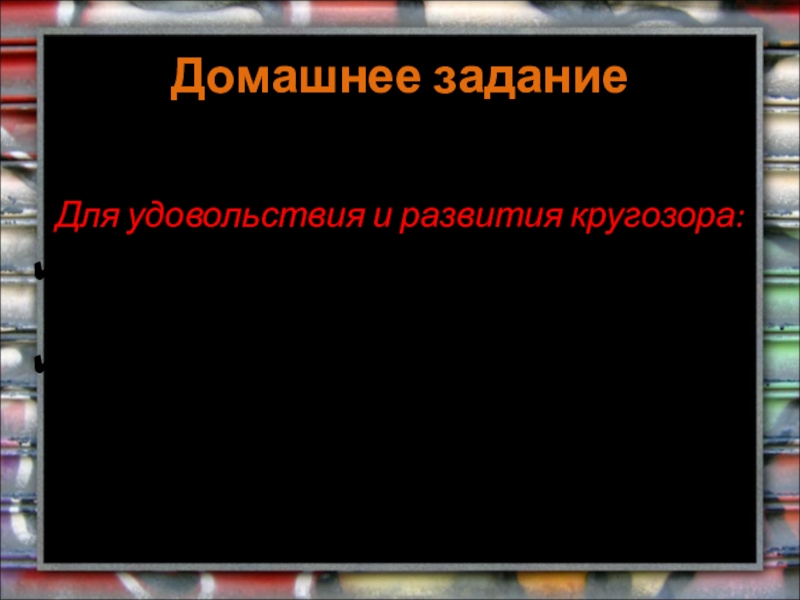 Домашнее задание

Для удовольствия и развития кругозора: